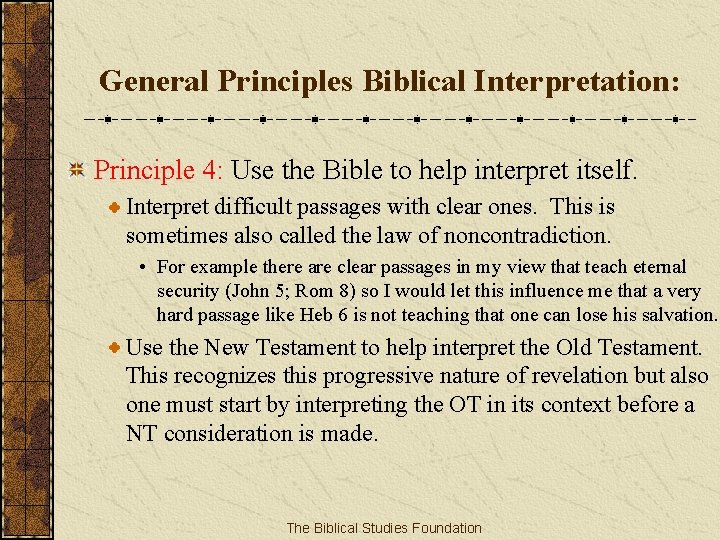 General Principles Biblical Interpretation:

Principle 4: Use the Bible to help interpret itself.

Interpret difficult passages with clear ones. This is sometimes also called the law of noncontradiction.

• For example there are clear passages in my view that teach eternal security (John 5; Rom 8) so I would let this influence me that a very hard passage like Heb 6 is not teaching that one can lose his salvation.

Use the New Testament to help interpret the Old Testament. This recognizes this progressive nature of revelation but also one must start by interpreting the OT in its context before a NT consideration is made.

The Biblical Studies Foundation